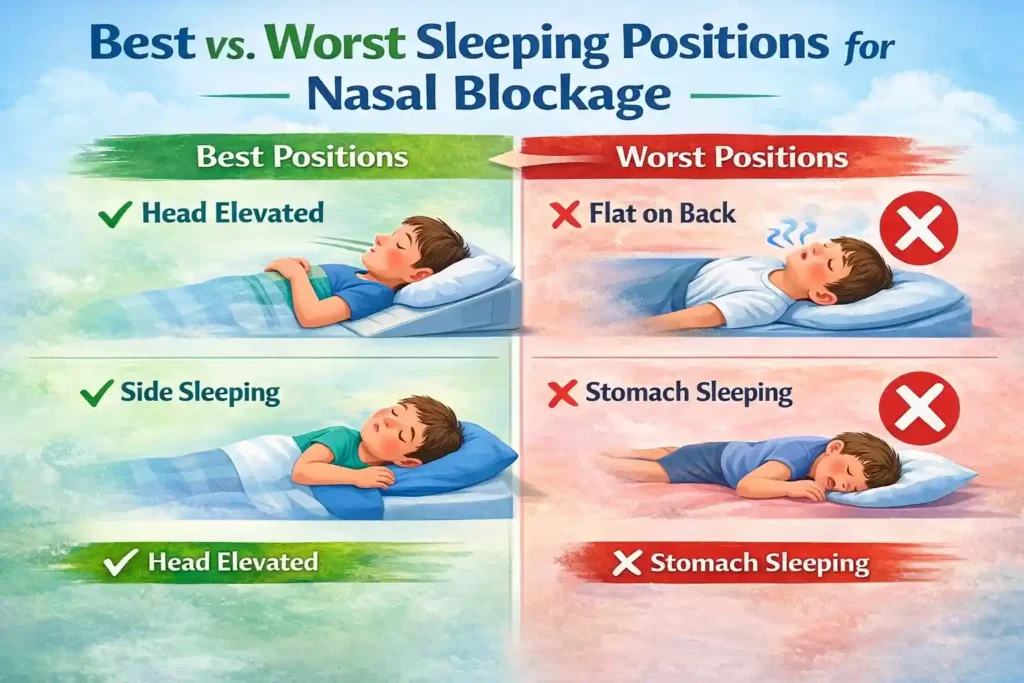 Best vs. Worst Sleeping Positions for Nasal Blockage

Best Positions

✓ Head Elevated

✓ Side Sleeping

✓ Head Elevated

Worst Positions

✗ Flat on Back

✗ Stomach Sleeping

✗ Stomach Sleeping